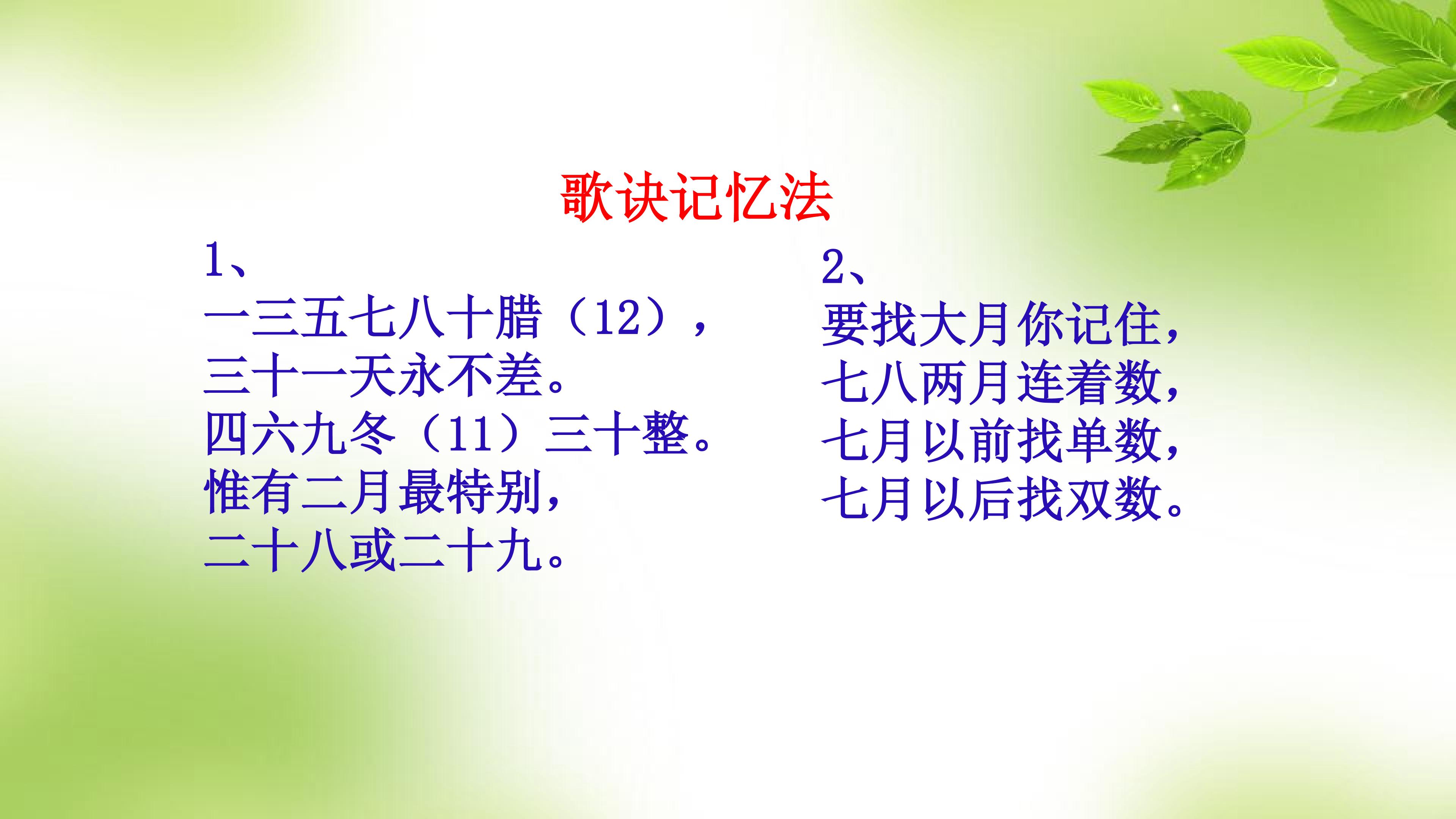 歌诀记忆法

1、
一三五七八十腊（12），
三十一天永不差。
四六九冬（11）三十整。
惟有二月最特别，
二十八或二十九。

2、
要找大月你记住，
七八两月连着数，
七月以前找单数，
七月以后找双数。